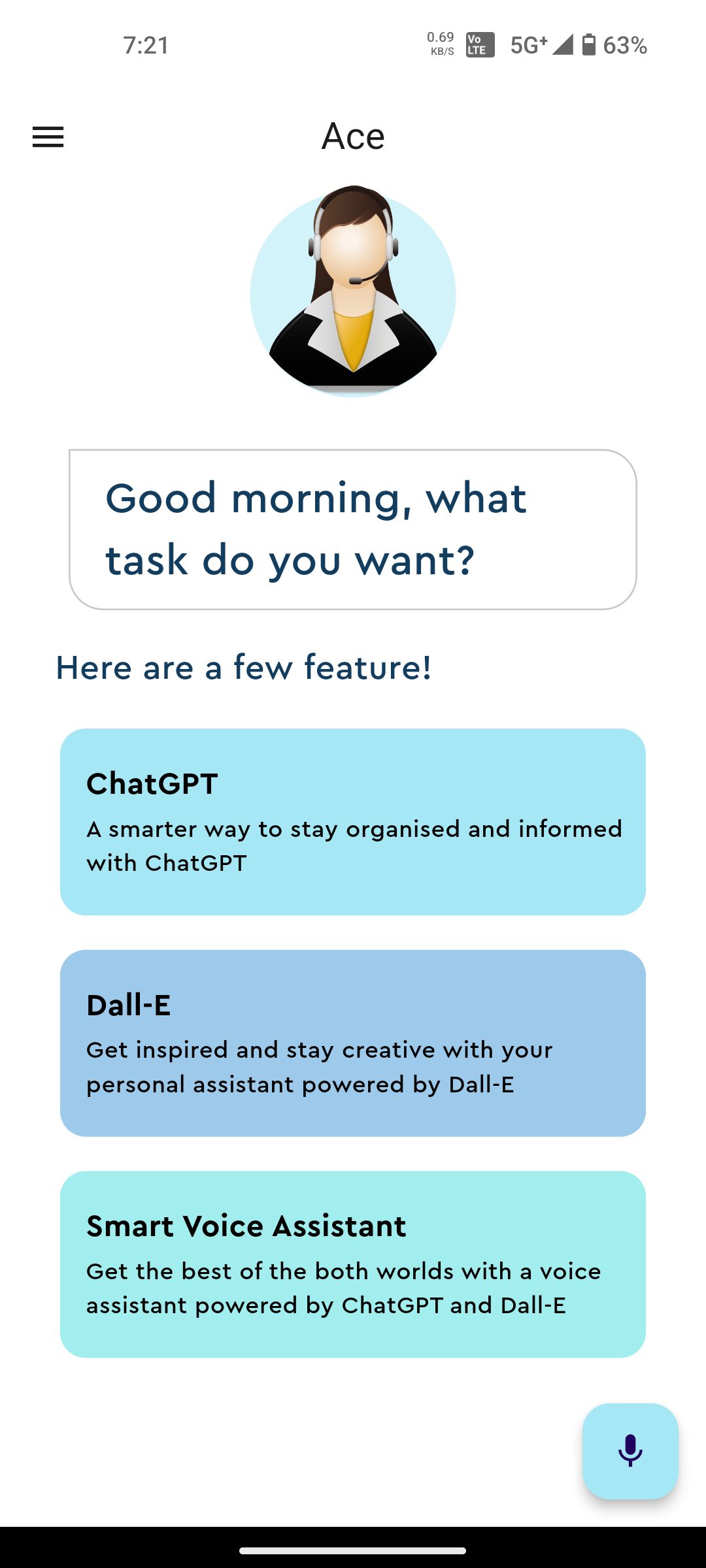 7:21 0.69 KB/S Vo LTE 5G+ 63%

Ace

Good morning, what task do you want?

Here are a few feature!

ChatGPT
A smarter way to stay organised and informed with ChatGPT

Dall-E
Get inspired and stay creative with your personal assistant powered by Dall-E

Smart Voice Assistant
Get the best of the both worlds with a voice assistant powered by ChatGPT and Dall-E